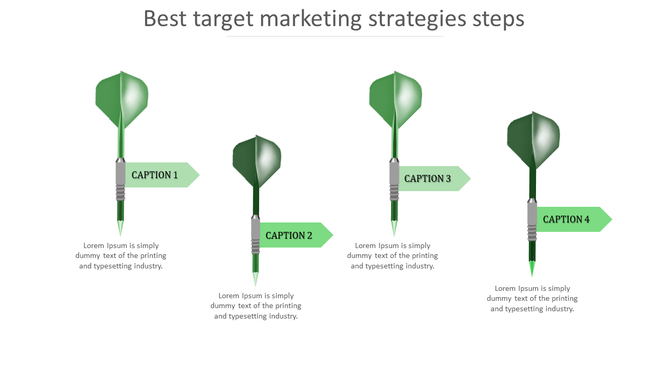 Best target marketing strategies steps

CAPTION 1

Lorem Ipsum is simply dummy text of the printing and typesetting industry.

CAPTION 2

Lorem Ipsum is simply dummy text of the printing and typesetting industry.

CAPTION 3

Lorem Ipsum is simply dummy text of the printing and typesetting industry.

CAPTION 4

Lorem Ipsum is simply dummy text of the printing and typesetting industry.